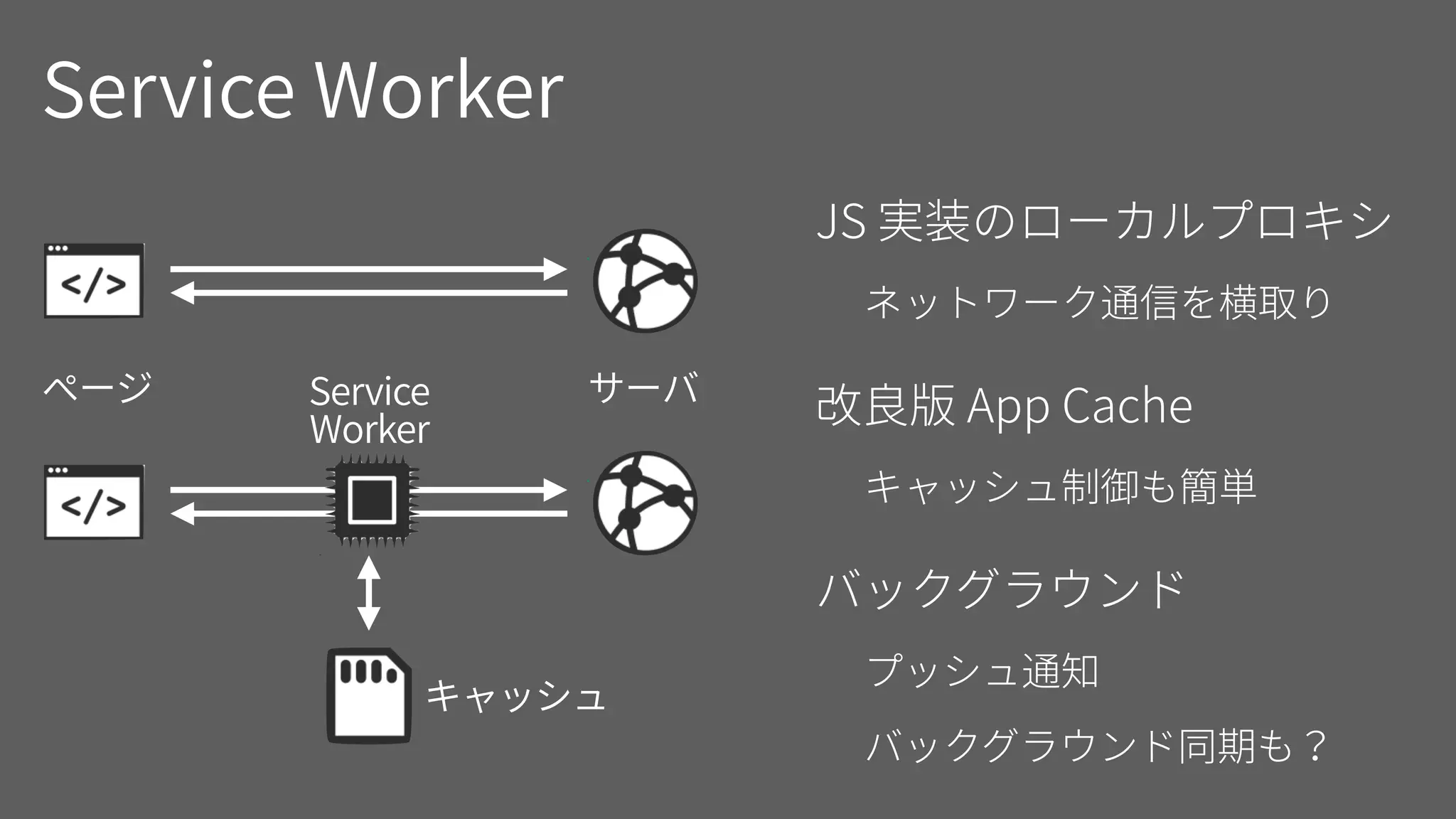 Service Worker

</>

ページ

サーバ

Service Worker

</>

キャッシュ

JS 実装のローカルプロキシ

ネットワーク通信を横取り

改良版 App Cache

キャッシュ制御も簡単

バックグラウンド

プッシュ通知

バックグラウンド同期も？